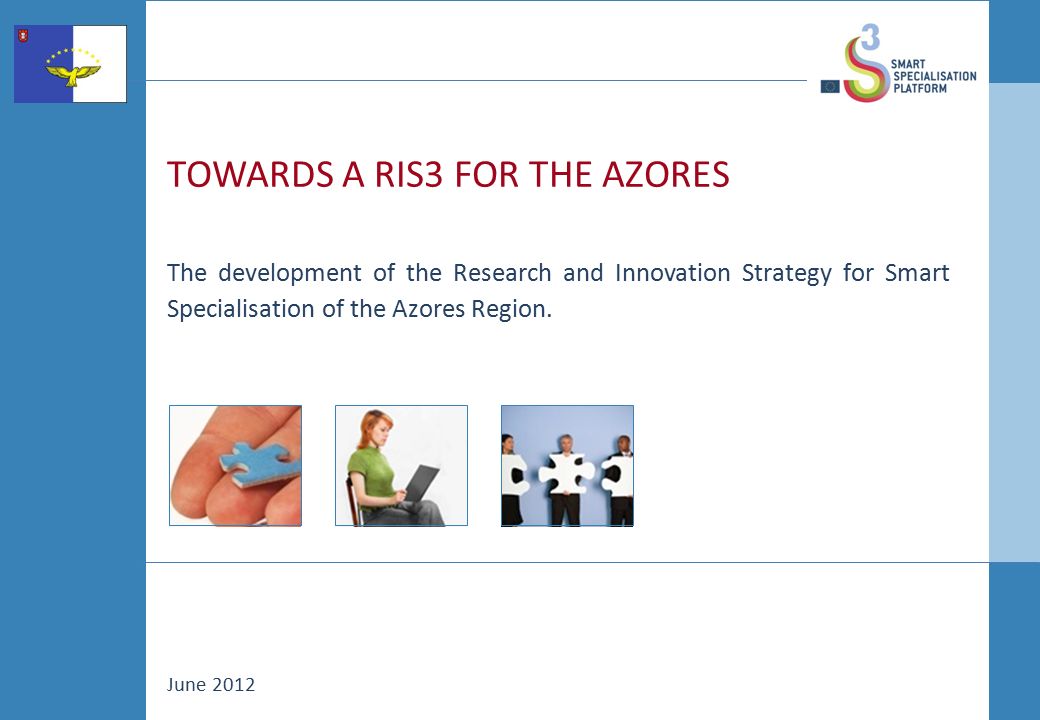 S3 SMART SPECIALISATION PLATFORM

TOWARDS A RIS3 FOR THE AZORES

The development of the Research and Innovation Strategy for Smart Specialisation of the Azores Region.

June 2012